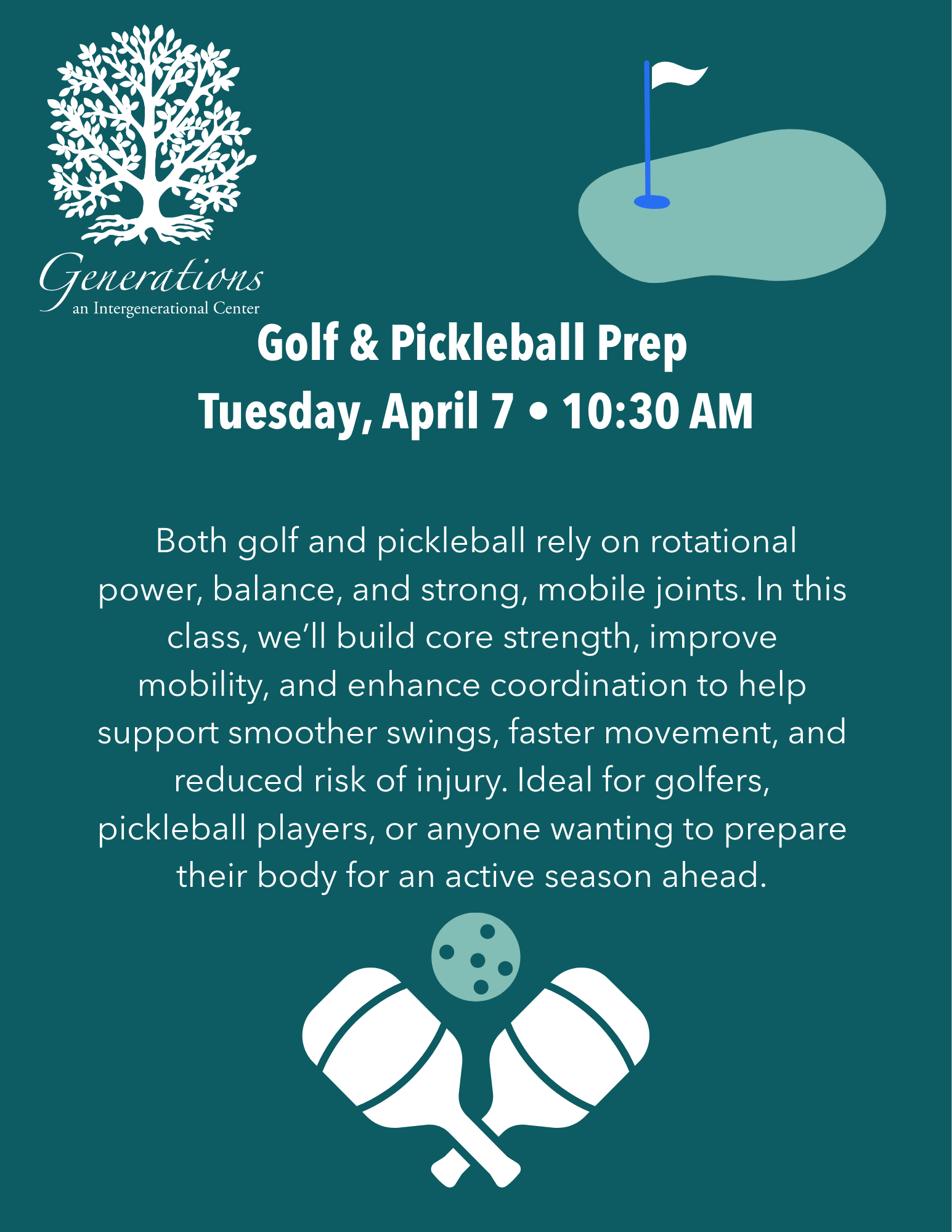 Generations
an Intergenerational Center

Golf & Pickleball Prep
Tuesday, April 7 • 10:30 AM

Both golf and pickleball rely on rotational power, balance, and strong, mobile joints. In this class, we'll build core strength, improve mobility, and enhance coordination to help support smoother swings, faster movement, and reduced risk of injury. Ideal for golfers, pickleball players, or anyone wanting to prepare their body for an active season ahead.